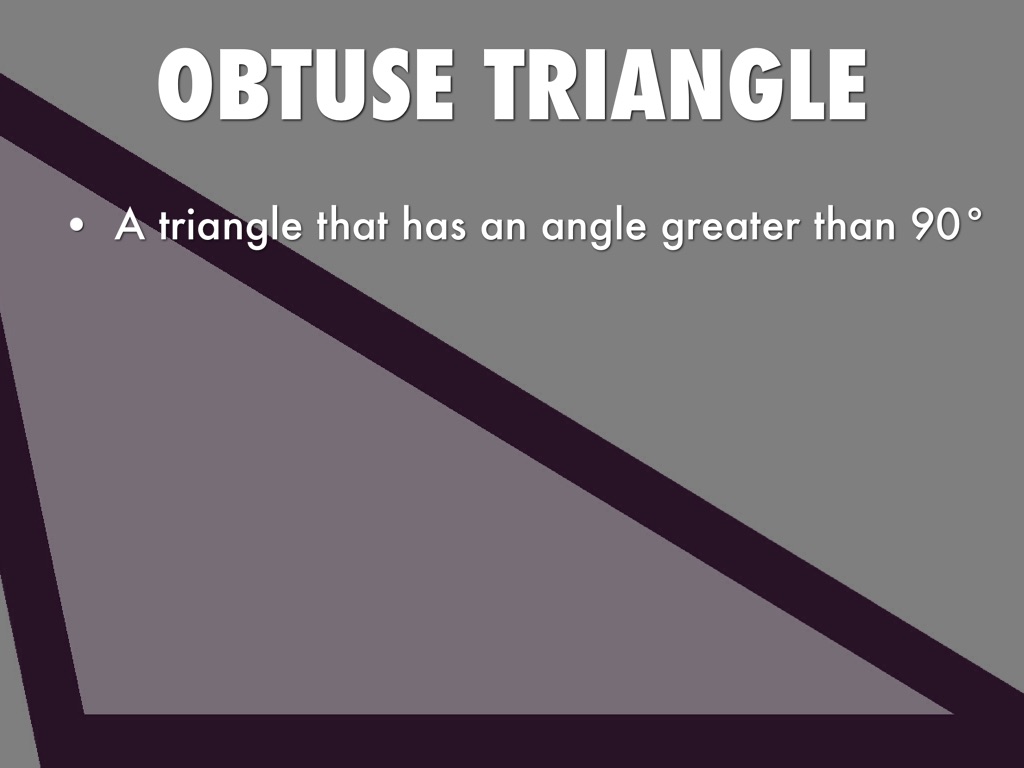 OBTUSE TRIANGLE

• A triangle that has an angle greater than 90°